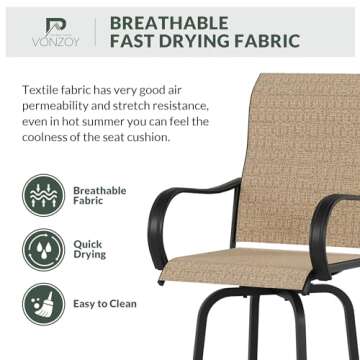 VONZOY

BREATHABLE FAST DRYING FABRIC

Textile fabric has very good air permeability and stretch resistance, even in hot summer you can feel the coolness of the seat cushion.

Breathable Fabric

Quick Drying

Easy to Clean